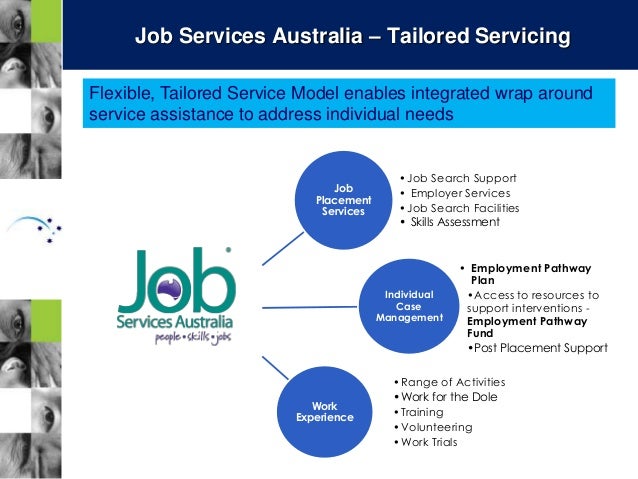 Job Services Australia – Tailored Servicing

Flexible, Tailored Service Model enables integrated wrap around service assistance to address individual needs

Job Services Australia
people • skills • jobs

Job Placement Services

• Job Search Support
• Employer Services
• Job Search Facilities
• Skills Assessment

Individual Case Management

• Employment Pathway Plan
• Access to resources to support interventions - Employment Pathway Fund
• Post Placement Support

Work Experience

• Range of Activities
• Work for the Dole
• Training
• Volunteering
• Work Trials